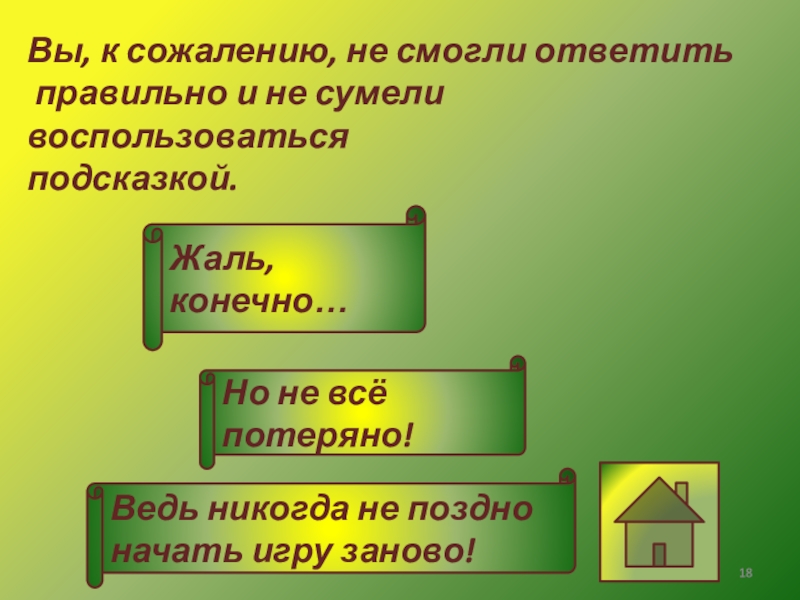 Вы, к сожалению, не смогли ответить правильно и не сумели воспользоваться подсказкой.

Жаль, конечно…

Но не всё потеряно!

Ведь никогда не поздно начать игру заново!

18